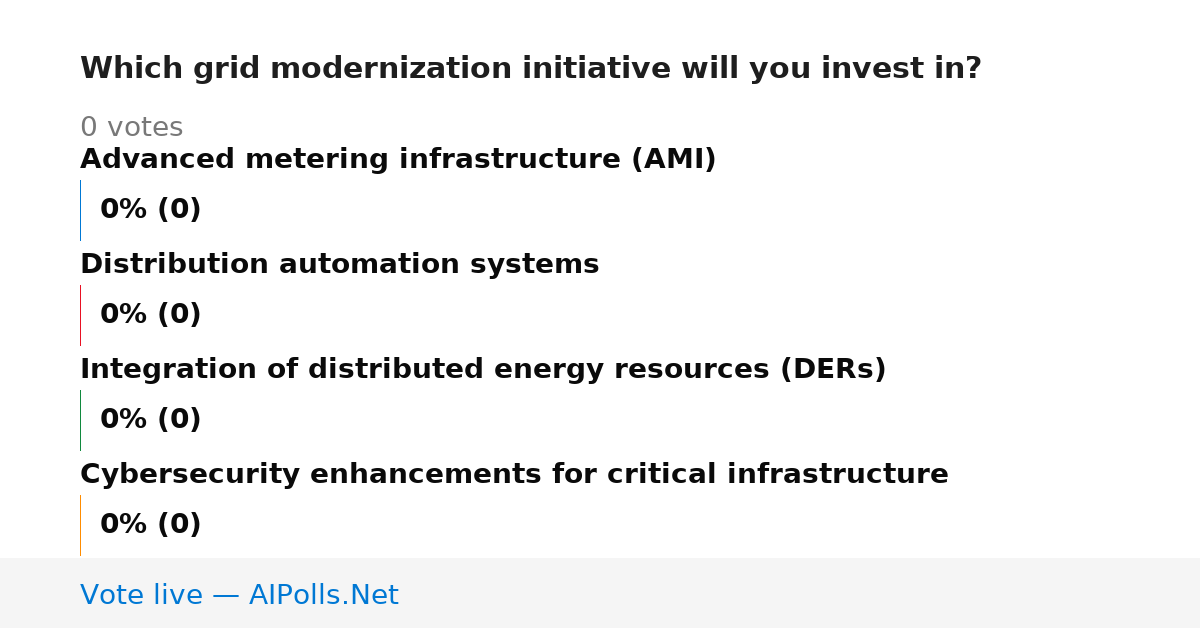 Which grid modernization initiative will you invest in?

0 votes

Advanced metering infrastructure (AMI)

0% (0)

Distribution automation systems

0% (0)

Integration of distributed energy resources (DERs)

0% (0)

Cybersecurity enhancements for critical infrastructure

0% (0)

Vote live — AIPolls.Net